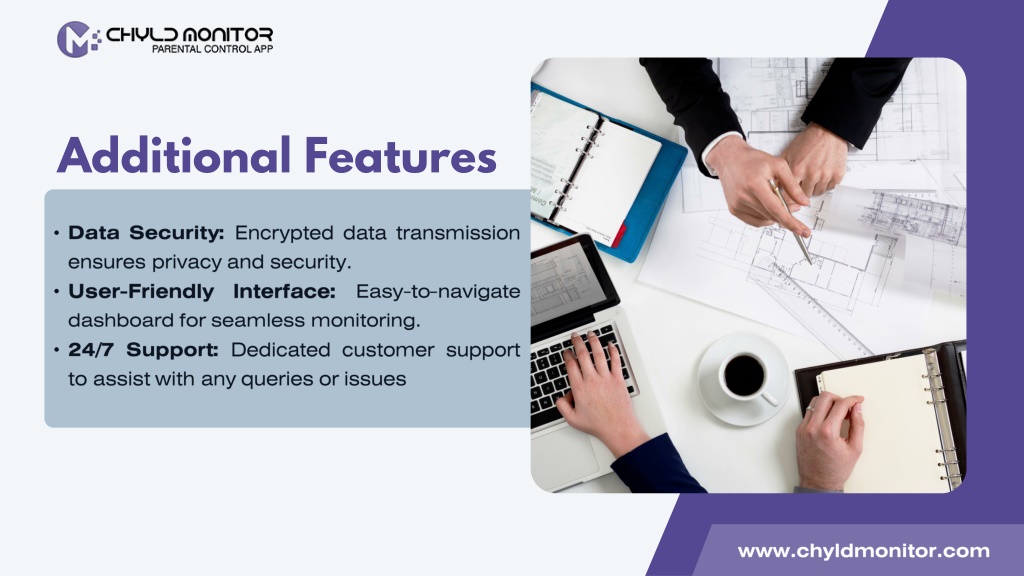 CHYLD MONITOR
PARENTAL CONTROL APP

Additional Features

• Data Security: Encrypted data transmission ensures privacy and security.
• User-Friendly Interface: Easy-to-navigate dashboard for seamless monitoring.
• 24/7 Support: Dedicated customer support to assist with any queries or issues

www.chyldmonitor.com